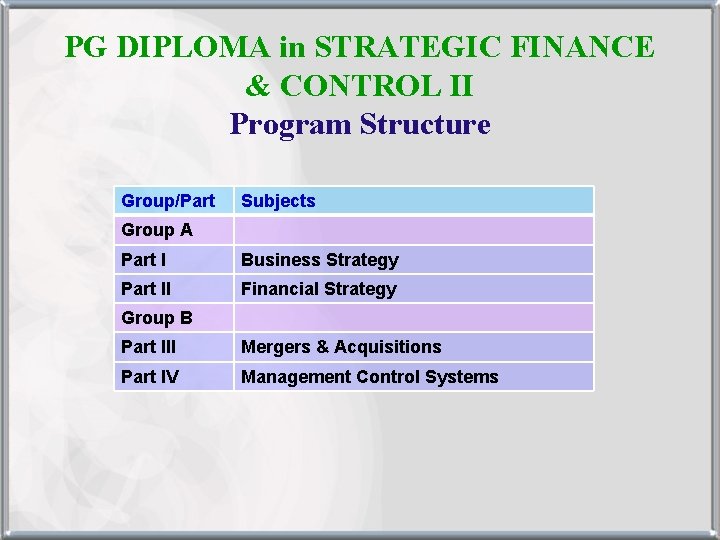 PG DIPLOMA in STRATEGIC FINANCE & CONTROL II
Program Structure

| Group/Part | Subjects |
|---|---|
| Group A | |
| Part I | Business Strategy |
| Part II | Financial Strategy |
| Group B | |
| Part III | Mergers & Acquisitions |
| Part IV | Management Control Systems |